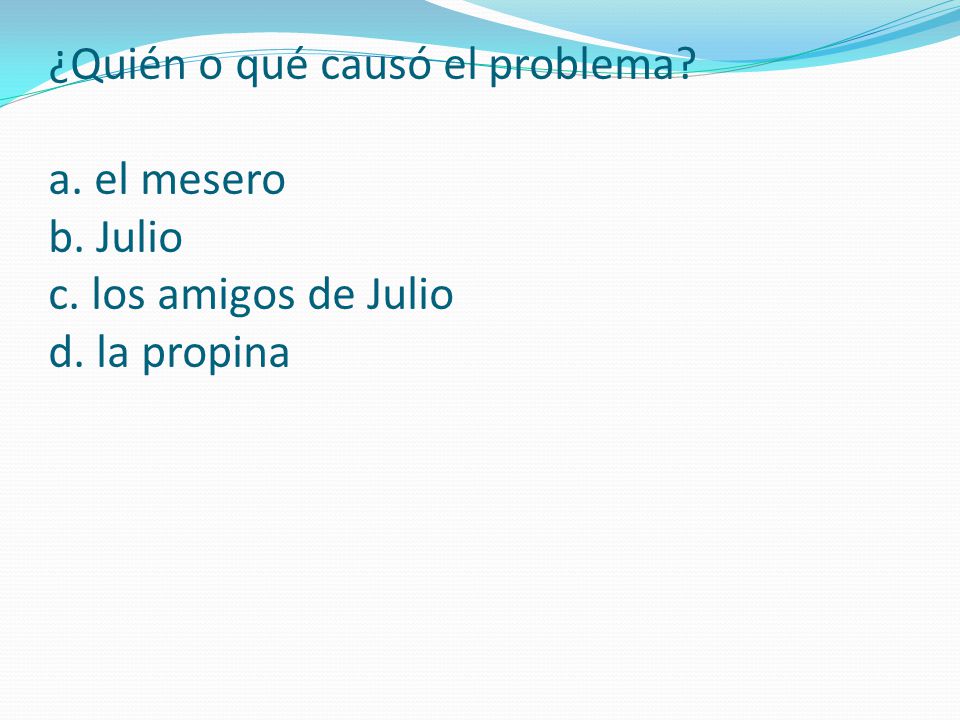 ¿Quién o qué causó el problema?

a. el mesero
b. Julio
c. los amigos de Julio
d. la propina